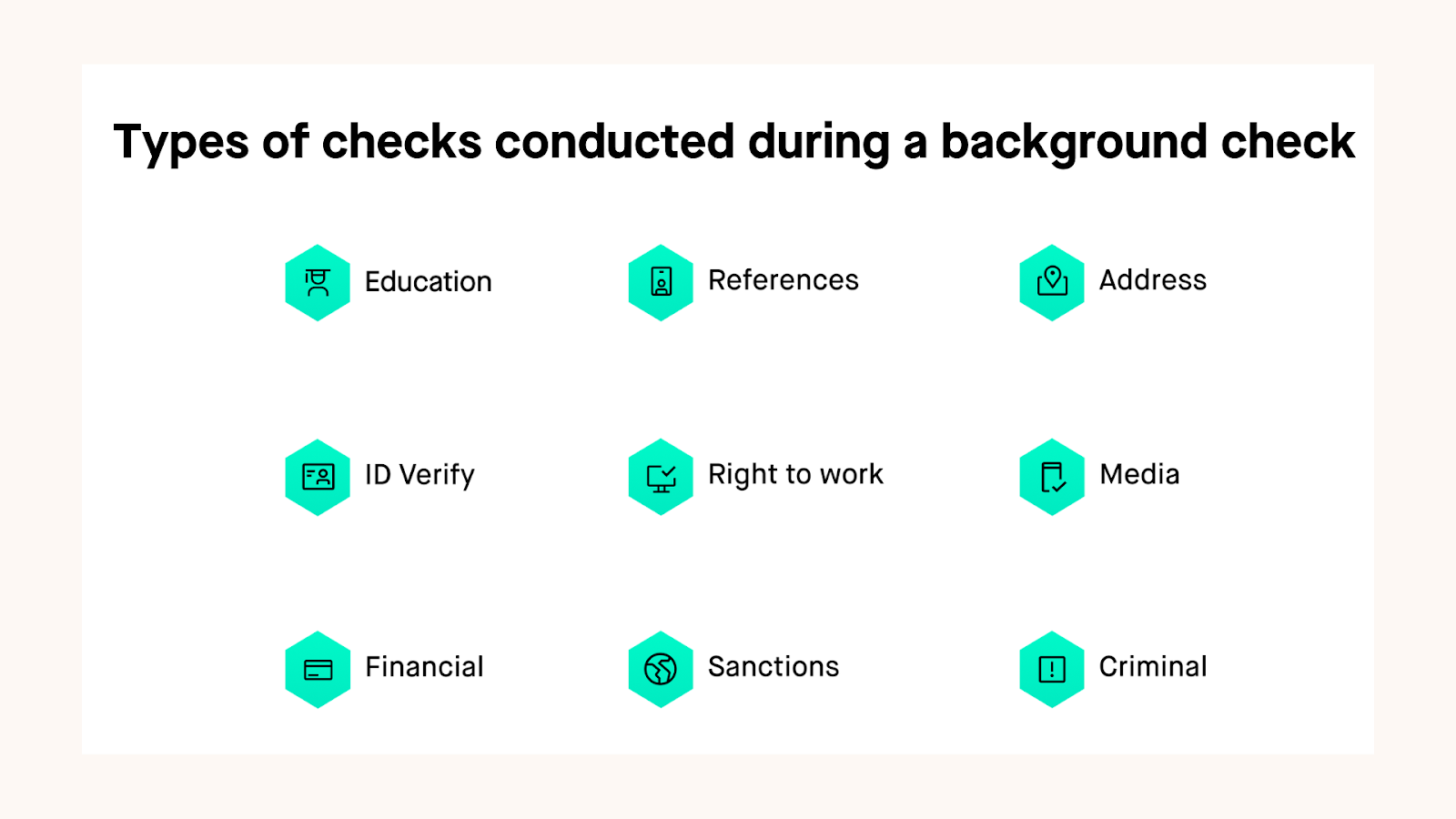 Types of checks conducted during a background check

Education

References

Address

ID Verify

Right to work

Media

Financial

Sanctions

Criminal